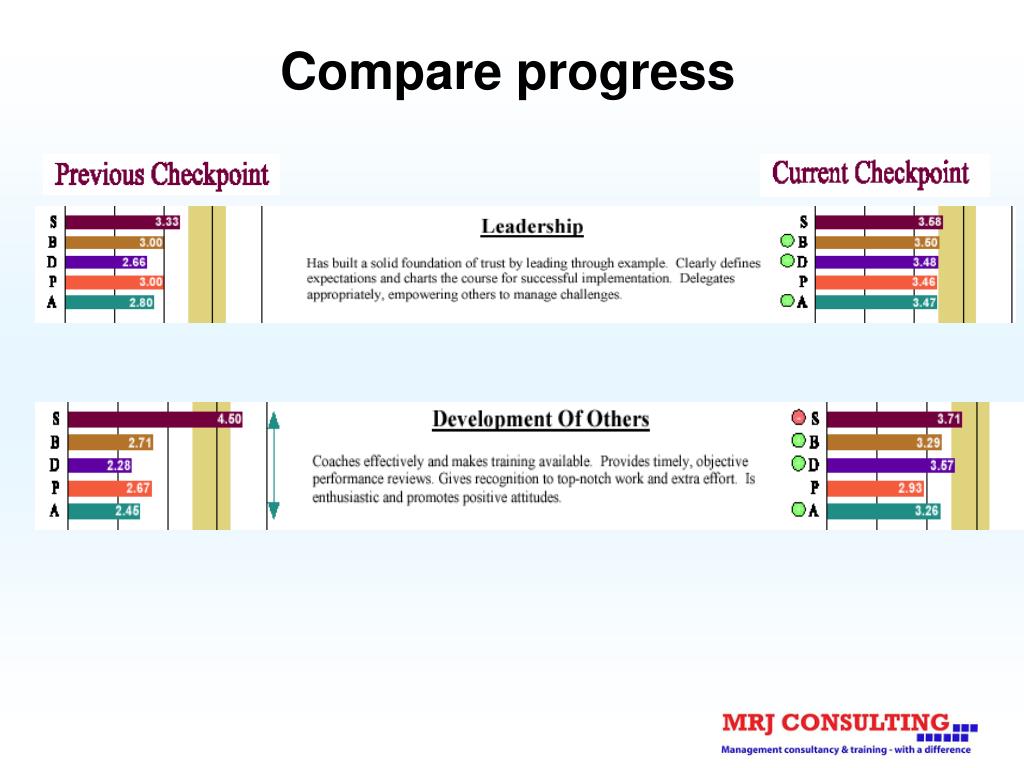 Compare progress

Previous Checkpoint

Current Checkpoint

S 3.33
B 3.00
D 2.66
P 3.00
A 2.80

Leadership

Has built a solid foundation of trust by leading through example. Clearly defines expectations and charts the course for successful implementation. Delegates appropriately, empowering others to manage challenges.

S 3.58
B 3.50
D 3.48
P 3.46
A 3.47

S 4.50
B 2.71
D 2.28
P 2.67
A 2.45

Development Of Others

Coaches effectively and makes training available. Provides timely, objective performance reviews. Gives recognition to top-notch work and extra effort. Is enthusiastic and promotes positive attitudes.

S 3.71
B 3.29
D 3.57
P 2.93
A 3.26

MRJ CONSULTING
Management consultancy & training - with a difference